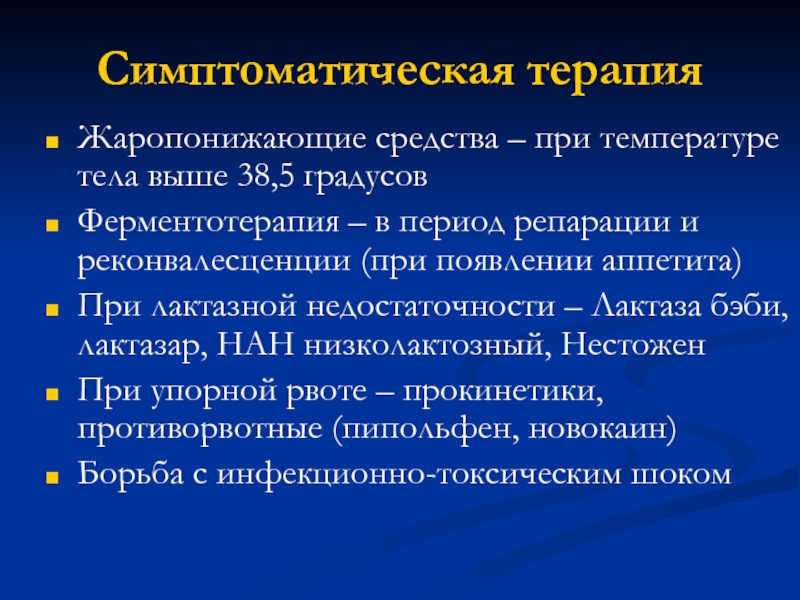 Симптоматическая терапия

- Жаропонижающие средства – при температуре тела выше 38,5 градусов
- Ферментотерапия – в период репарации и реконвалесценции (при появлении аппетита)
- При лактазной недостаточности – Лактаза бэби, лактазар, НАН низколактозный, Нестожен
- При упорной рвоте – прокинетики, противорвотные (пипольфен, новокаин)
- Борьба с инфекционно-токсическим шоком